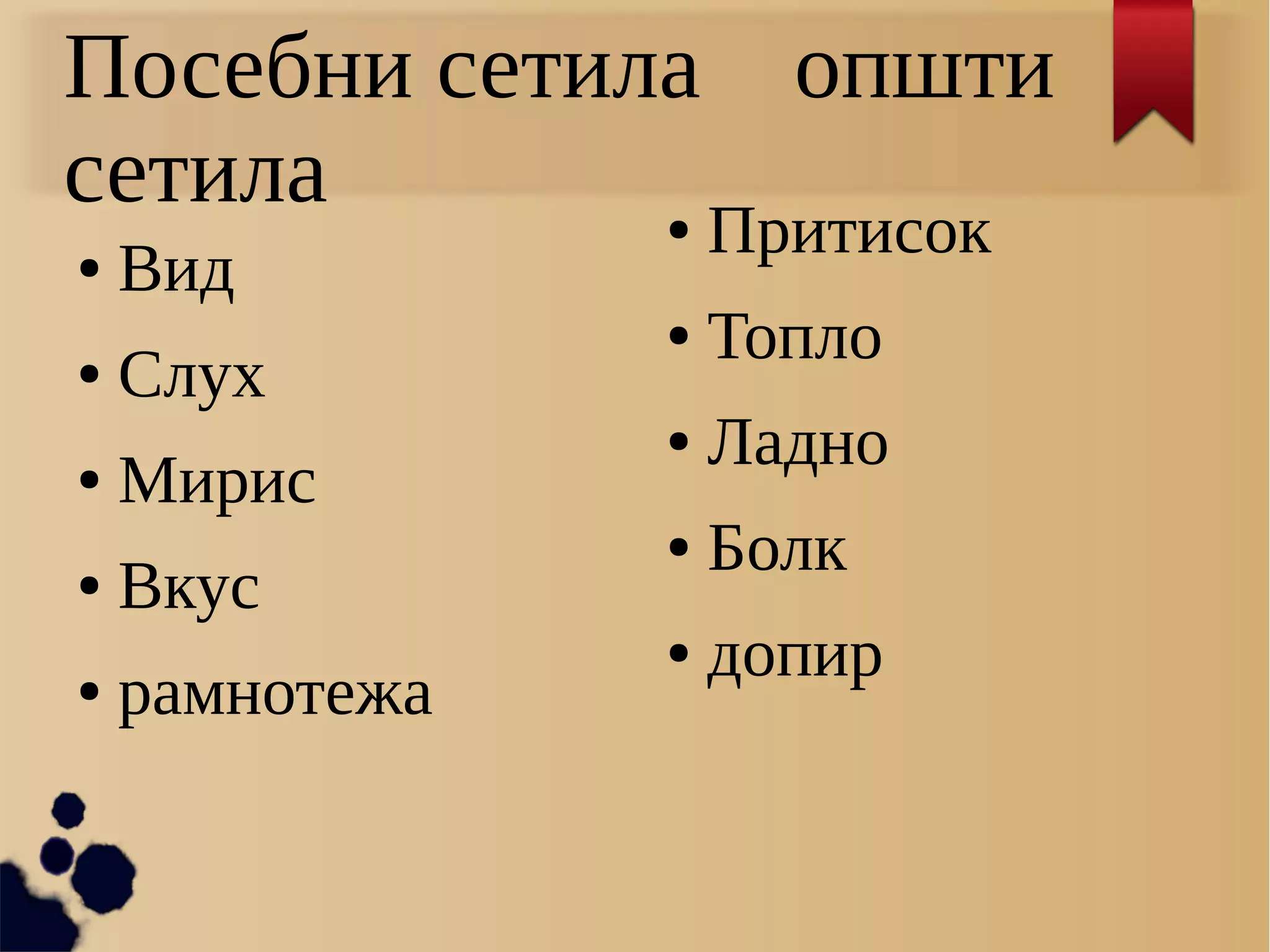 Посебни сетила општи сетила

• Вид
• Слух
• Мирис
• Вкус
• рамнотежа

• Притисок
• Топло
• Ладно
• Болк
• допир